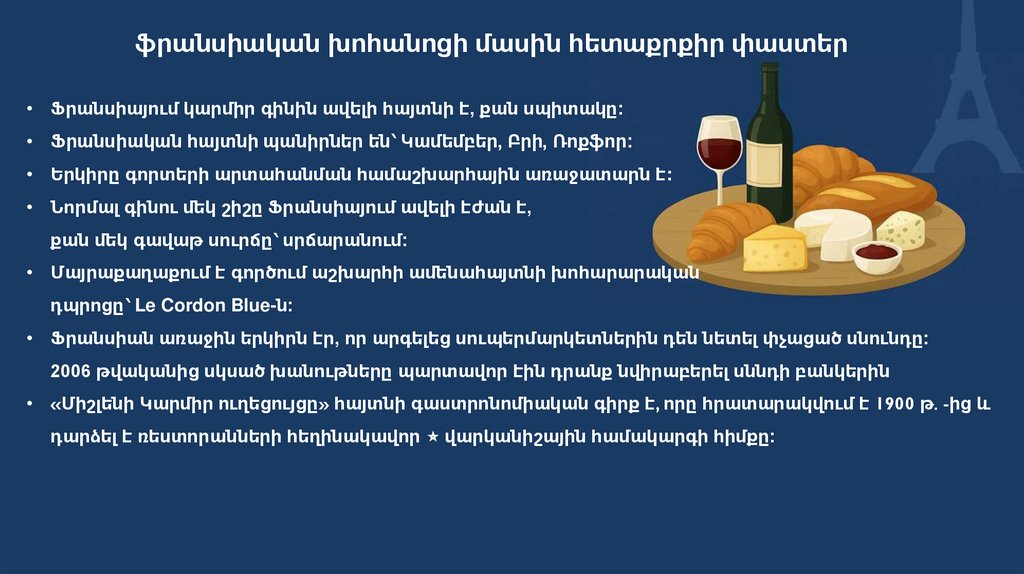 Ֆրանսիական խոհանոցի մասին հետաքրքիր փաստեր

• Ֆրանսիայում կարմիր գինին ավելի հայտնի է, քան սպիտակը:
• Ֆրանսիական հայտնի պանիրներ են՝ Կամեմբեր, Բրի, Ռոքֆոր:
• Երկիրը գորտերի արտահանման համաշխարհային առաջատարն է:
• Նորմալ գինու մեկ շիշը Ֆրանսիայում ավելի էժան է, քան մեկ գավաթ սուրճը՝ սրճարանում:
• Մայրաքաղաքում է գործում աշխարհի ամենահայտնի խոհարարական դպրոցը՝ Le Cordon Blue-ն:
• Ֆրանսիան առաջին երկիրն էր, որ արգելեց սուպերմարկետներին դեն նետել փչացած սնունդը: 2006 թվականից սկսած խանութները պարտավոր էին դրանք նվիրաբերել սննդի բանկերին
• «Միշլենի Կարմիր ուղեցույցը» հայտնի գաստրոնոմիական գիրք է, որը հրատարակվում է 1900 թ. -ից և դարձել է ռեստորանների հեղինակավոր ★ վարկանիշային համակարգի հիմքը: